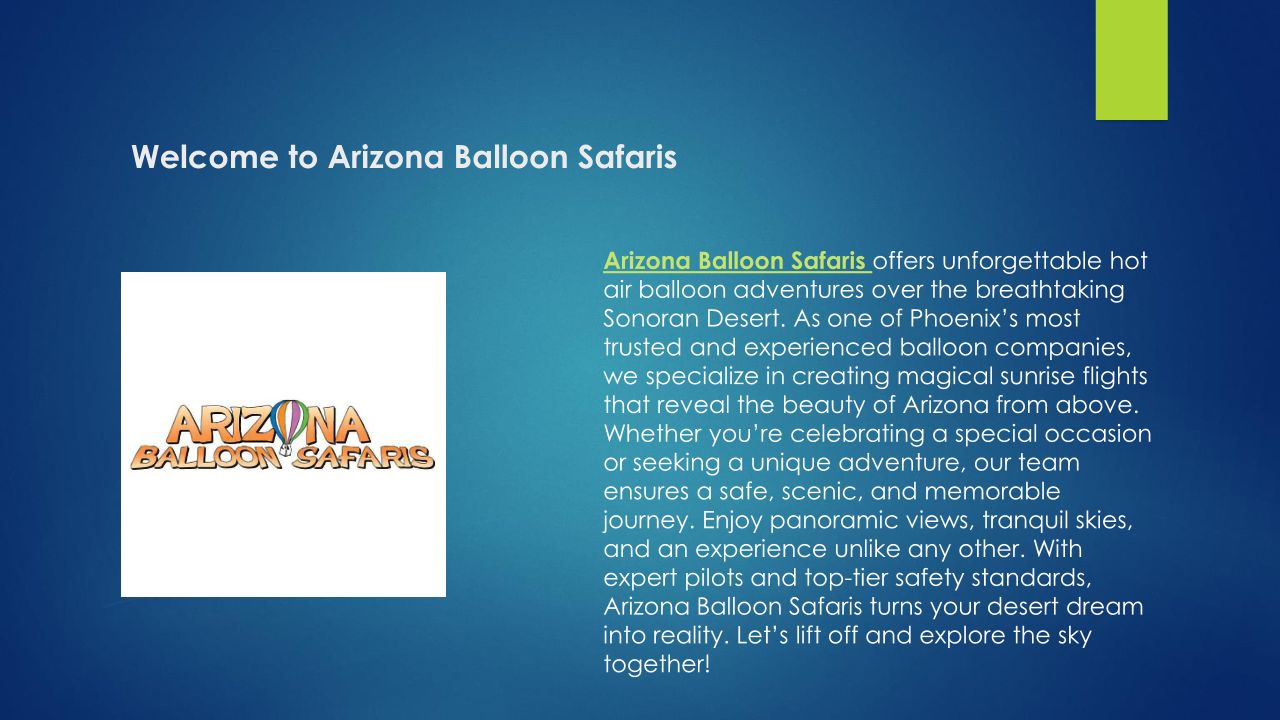 Welcome to Arizona Balloon Safaris

ARIZONA BALLOON SAFARIS

Arizona Balloon Safaris offers unforgettable hot air balloon adventures over the breathtaking Sonoran Desert. As one of Phoenix’s most trusted and experienced balloon companies, we specialize in creating magical sunrise flights that reveal the beauty of Arizona from above. Whether you’re celebrating a special occasion or seeking a unique adventure, our team ensures a safe, scenic, and memorable journey. Enjoy panoramic views, tranquil skies, and an experience unlike any other. With expert pilots and top-tier safety standards, Arizona Balloon Safaris turns your desert dream into reality. Let’s lift off and explore the sky together!